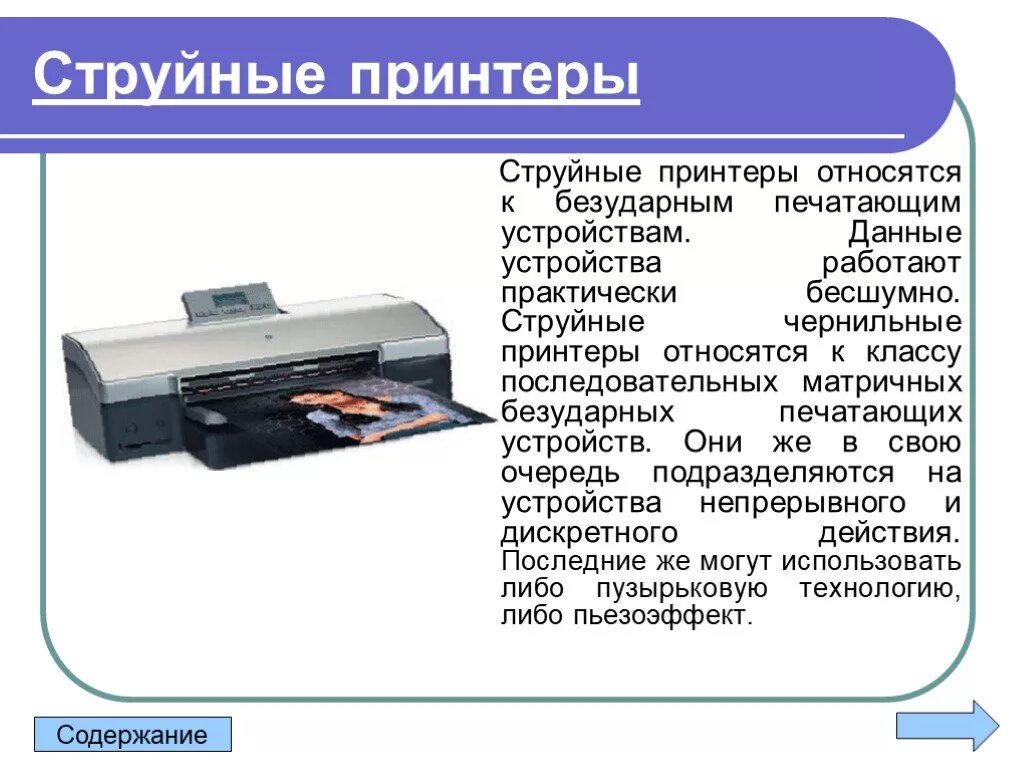 Струйные принтеры

Струйные принтеры относятся к безударным печатающим устройствам. Данные устройства работают практически бесшумно. Струйные чернильные принтеры относятся к классу последовательных матричных безударных печатающих устройств. Они же в свою очередь подразделяются на устройства непрерывного и дискретного действия. Последние же могут использовать либо пузырьковую технологию, либо пьезоэффект.

Содержание